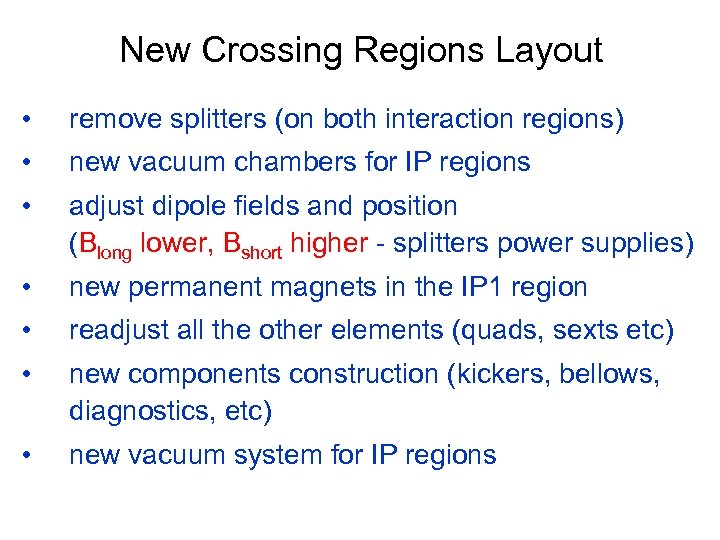 New Crossing Regions Layout

• remove splitters (on both interaction regions)
• new vacuum chambers for IP regions
• adjust dipole fields and position ($B_{long}$ lower, $B_{short}$ higher - splitters power supplies)
• new permanent magnets in the IP1 region
• readjust all the other elements (quads, sexts etc)
• new components construction (kickers, bellows, diagnostics, etc)
• new vacuum system for IP regions